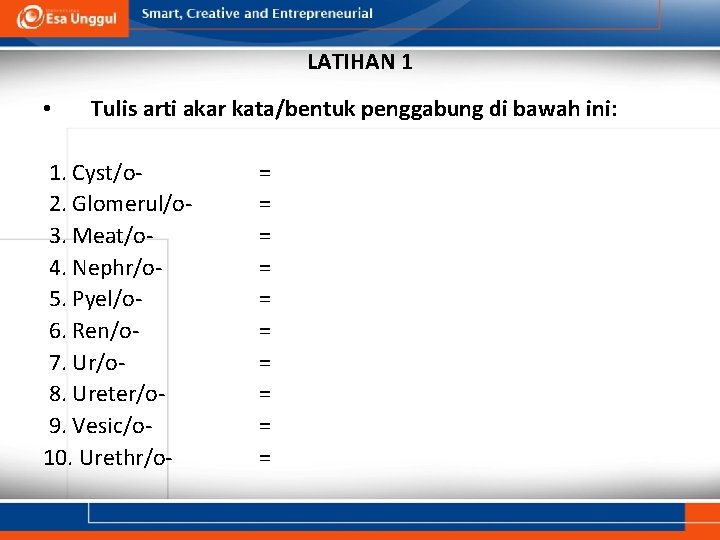 Esa Unggul
Smart, Creative and Entrepreneurial

LATIHAN 1

• Tulis arti akar kata/bentuk penggabung di bawah ini:

1. Cyst/o- =
2. Glomerul/o- =
3. Meat/o- =
4. Nephr/o- =
5. Pyel/o- =
6. Ren/o- =
7. Ur/o- =
8. Ureter/o- =
9. Vesic/o- =
10. Urethr/o- =